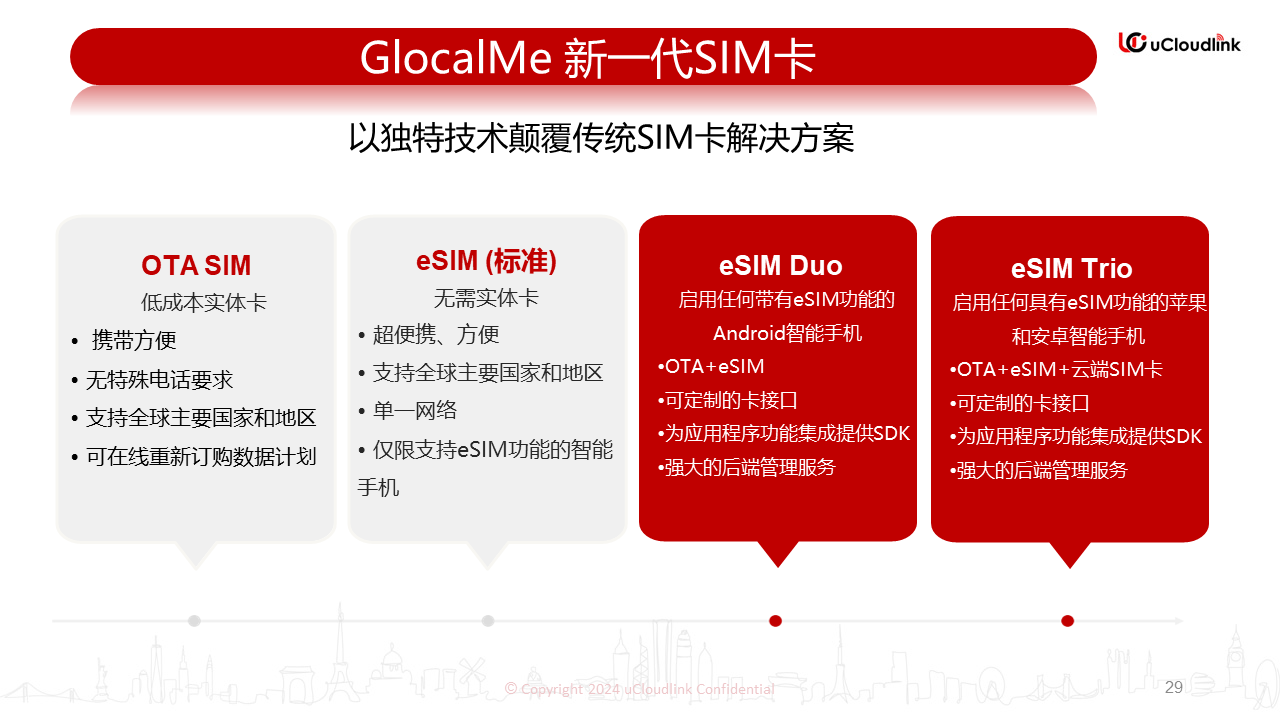 GlocalMe 新一代SIM卡

uCloudlink

以独特技术颠覆传统SIM卡解决方案

OTA SIM
低成本实体卡
• 携带方便
• 无特殊电话要求
• 支持全球主要国家和地区
• 可在线重新订购数据计划

eSIM (标准)
无需实体卡
• 超便携、方便
• 支持全球主要国家和地区
• 单一网络
• 仅限支持eSIM功能的智能手机

eSIM Duo
启用任何带有eSIM功能的Android智能手机
•OTA+eSIM
•可定制的卡接口
•为应用程序功能集成提供SDK
•强大的后端管理服务

eSIM Trio
启用任何具有eSIM功能的苹果和安卓智能手机
•OTA+eSIM+云端SIM卡
•可定制的卡接口
•为应用程序功能集成提供SDK
•强大的后端管理服务

© Copyright 2024 uCloudlink Confidential

29